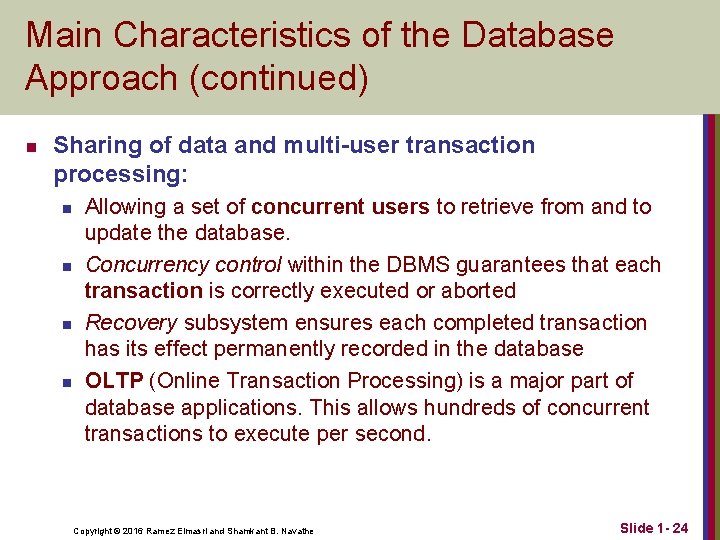 Main Characteristics of the Database Approach (continued)

Sharing of data and multi-user transaction processing:

Allowing a set of concurrent users to retrieve from and to update the database.

Concurrency control within the DBMS guarantees that each transaction is correctly executed or aborted

Recovery subsystem ensures each completed transaction has its effect permanently recorded in the database

OLTP (Online Transaction Processing) is a major part of database applications. This allows hundreds of concurrent transactions to execute per second.

Copyright © 2016 Ramez Elmasri and Shamkant B. Navathe

Slide 1- 24